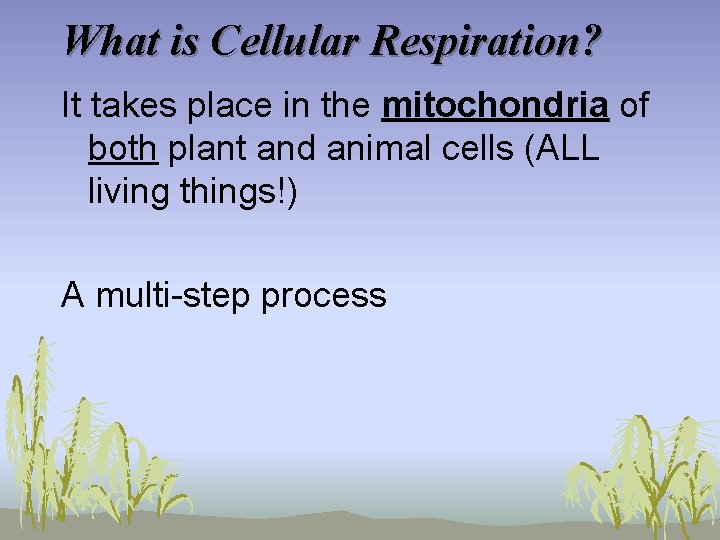 What is Cellular Respiration?

It takes place in the mitochondria of both plant and animal cells (ALL living things!)

A multi-step process